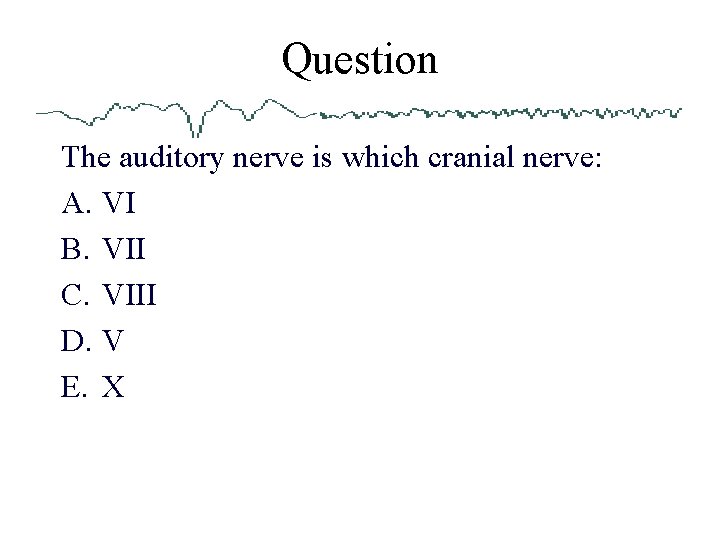 Question

The auditory nerve is which cranial nerve:

A. VI

B. VII

C. VIII

D. V

E. X